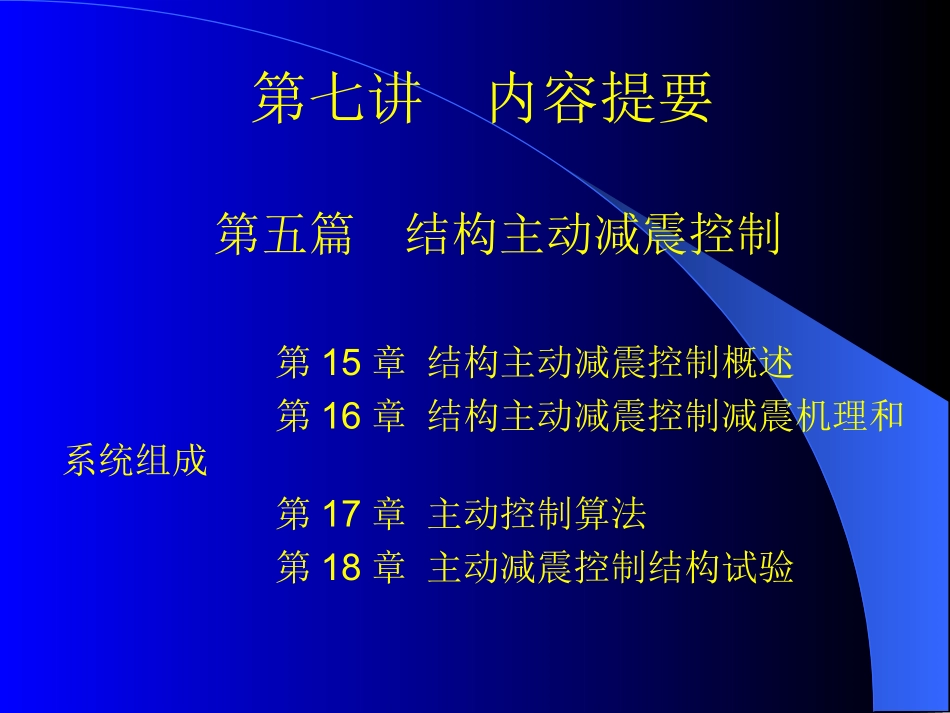 第七讲　内容提要

第五篇　结构主动减震控制

第 15 章 结构主动减震控制概述

第 16 章 结构主动减震控制减震机理和系统组成

第 17 章 主动控制算法

第 18 章 主动减震控制结构试验